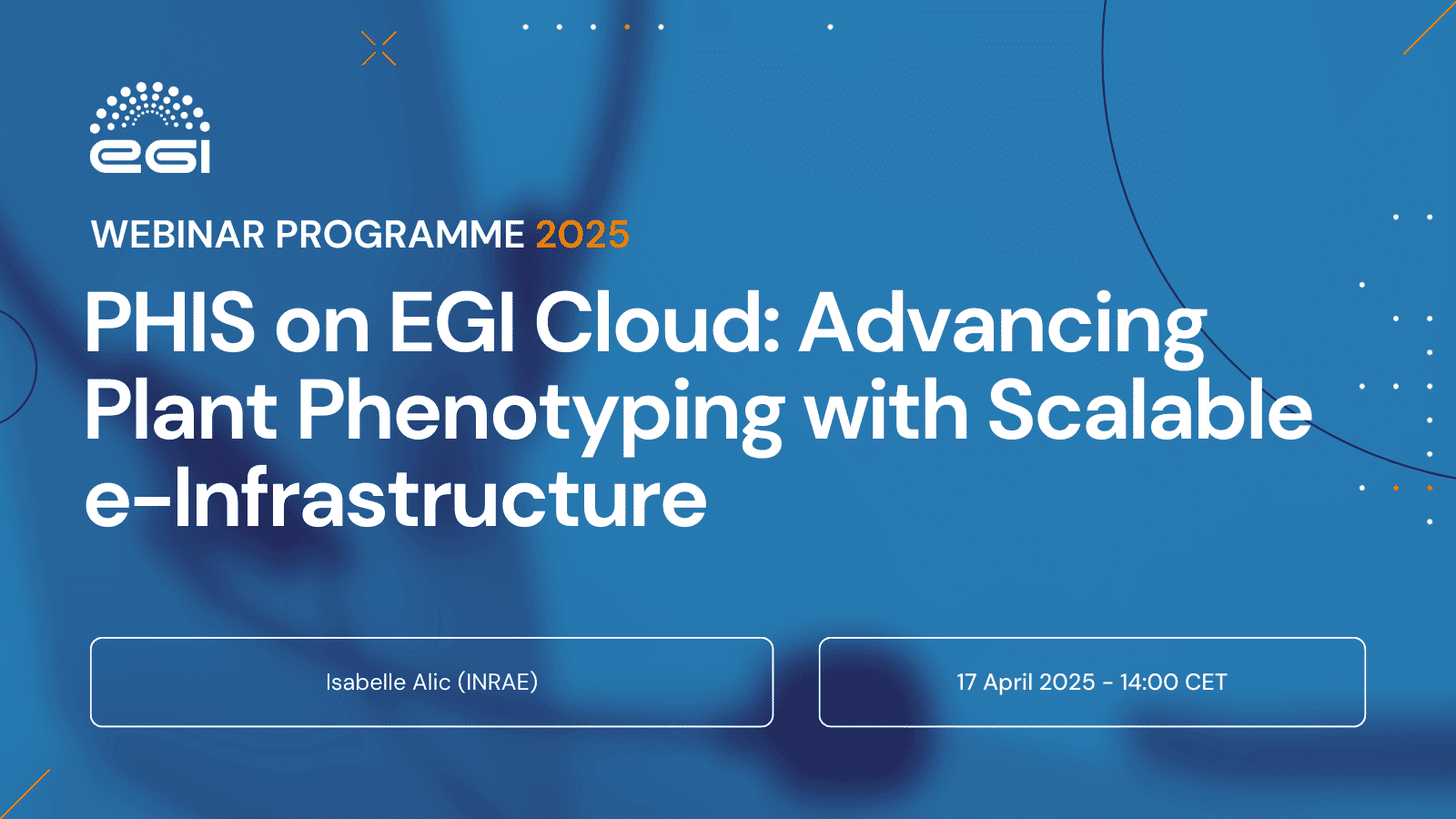 EGI

WEBINAR PROGRAMME 2025

PHIS on EGI Cloud: Advancing Plant Phenotyping with Scalable e-Infrastructure

Isabelle Alic (INRAE)

17 April 2025 - 14:00 CET